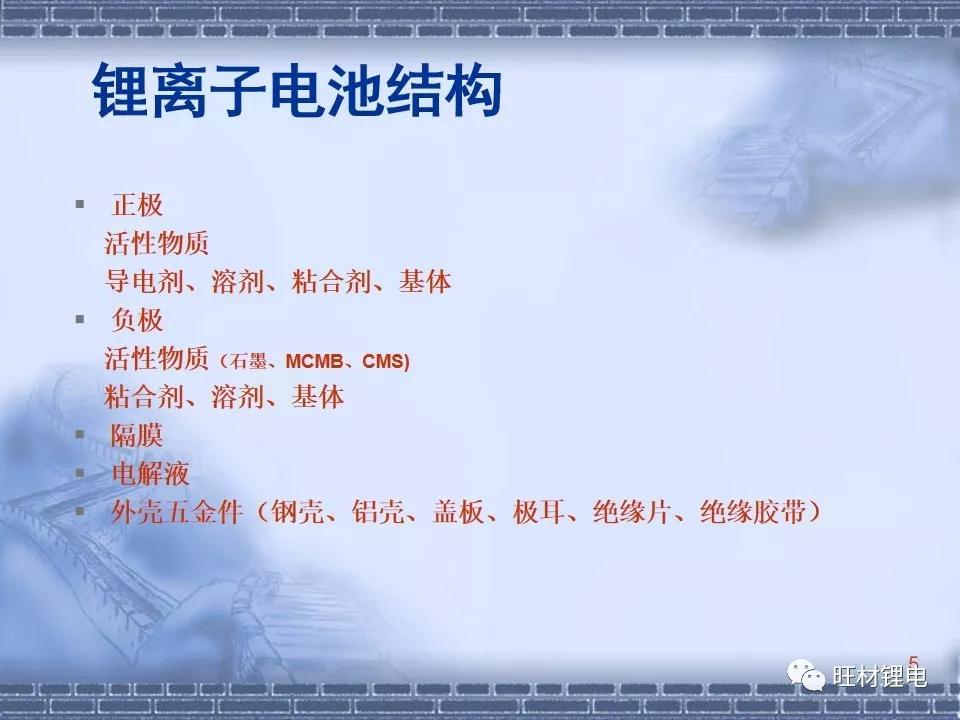 锂离子电池结构

▪ 正极
活性物质
导电剂、溶剂、粘合剂、基体
▪ 负极
活性物质（石墨、MCMB、CMS）
粘合剂、溶剂、基体
▪ 隔膜
▪ 电解液
▪ 外壳五金件（钢壳、铝壳、盖板、极耳、绝缘片、绝缘胶带）

5

旺材锂电